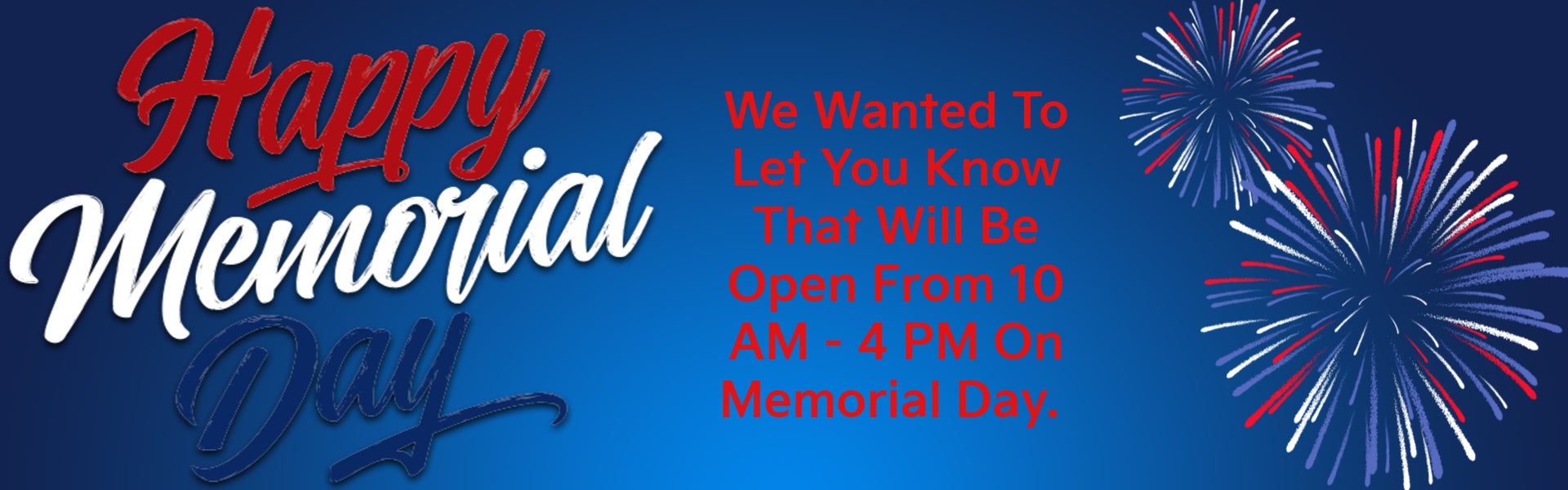 Happy Memorial Day

We Wanted To Let You Know That Will Be Open From 10 AM - 4 PM On Memorial Day.